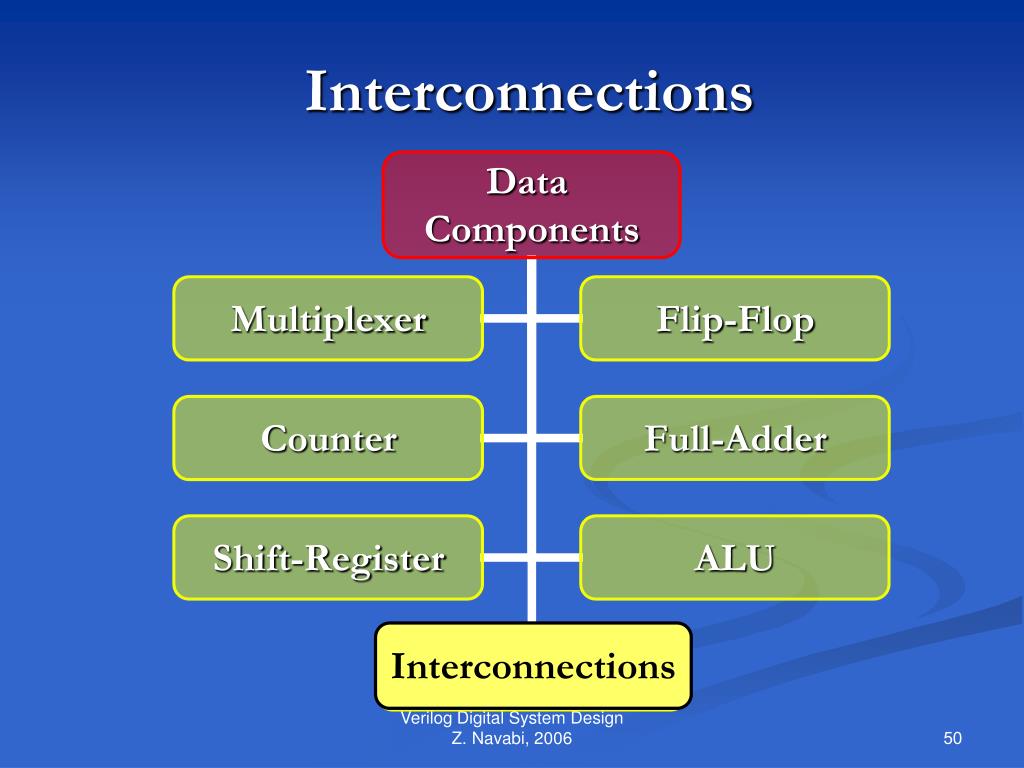 Interconnections

Data Components

Multiplexer

Flip-Flop

Counter

Full-Adder

Shift-Register

ALU

Interconnections

Verilog Digital System Design
Z. Navabi, 2006

50